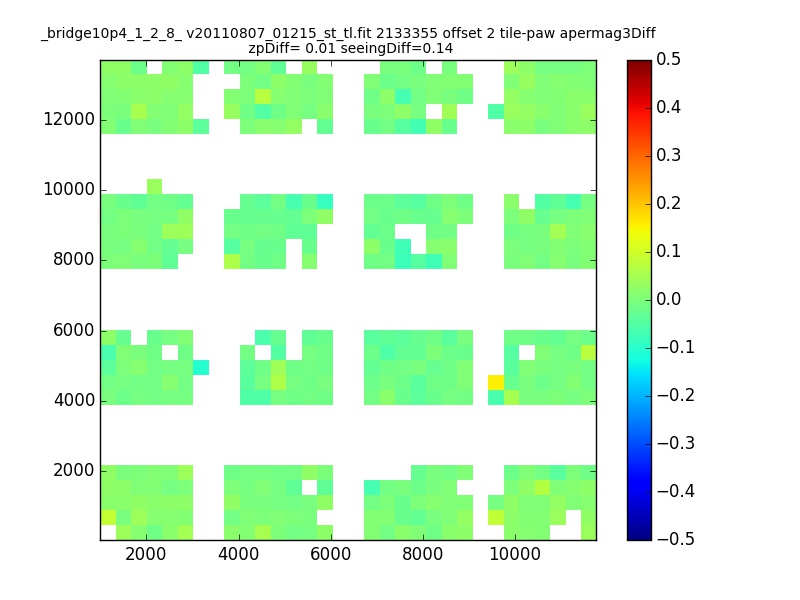 _bridge10p4_1_2_8_ v20110807_01215_st_tl.fit 2133355 offset 2 tile-paw apermag3Diff
zpDiff= 0.01 seeingDiff=0.14

12000
10000
8000
6000
4000
2000

2000
4000
6000
8000
10000

0.5
0.4
0.3
0.2
0.1
0.0
−0.1
−0.2
−0.3
−0.4
−0.5